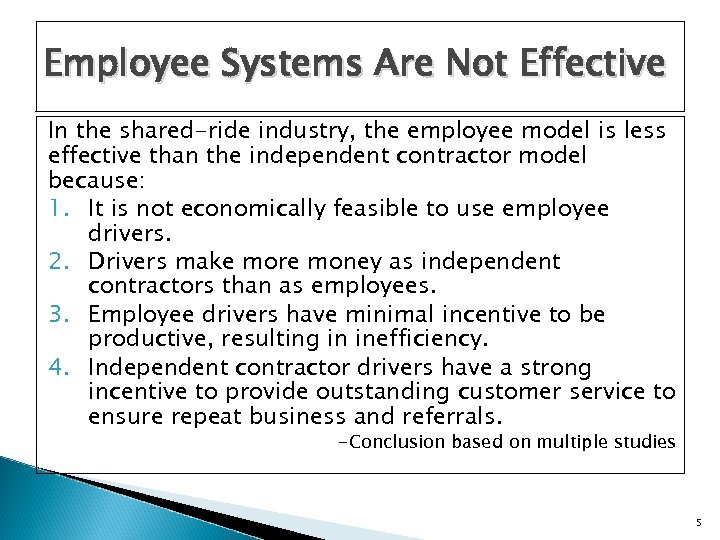 Employee Systems Are Not Effective

In the shared-ride industry, the employee model is less effective than the independent contractor model because:

1. It is not economically feasible to use employee drivers.
2. Drivers make more money as independent contractors than as employees.
3. Employee drivers have minimal incentive to be productive, resulting in inefficiency.
4. Independent contractor drivers have a strong incentive to provide outstanding customer service to ensure repeat business and referrals.

-Conclusion based on multiple studies

5